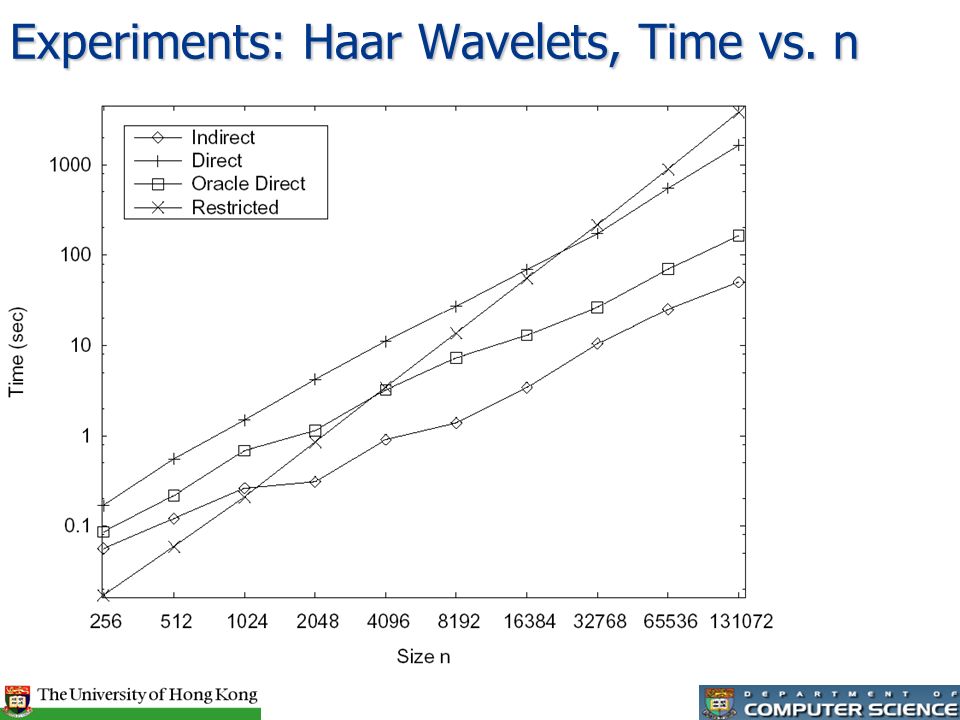 Experiments: Haar Wavelets, Time vs. n

Indirect
Direct
Oracle Direct
Restricted

Time (sec)

1000
100
10
1
0.1

256 512 1024 2048 4096 8192 16384 32768 65536 131072

Size n

The University of Hong Kong

DEPARTMENT OF COMPUTER SCIENCE